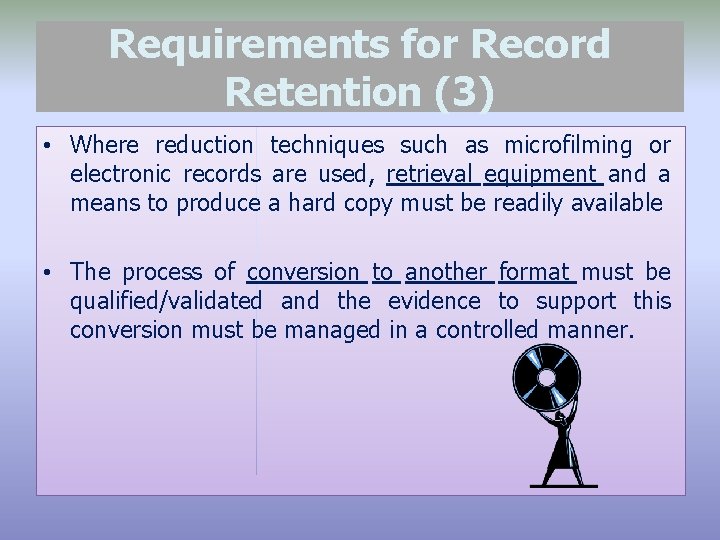 Requirements for Record Retention (3)

• Where reduction techniques such as microfilming or electronic records are used, retrieval equipment and a means to produce a hard copy must be readily available

• The process of conversion to another format must be qualified/validated and the evidence to support this conversion must be managed in a controlled manner.